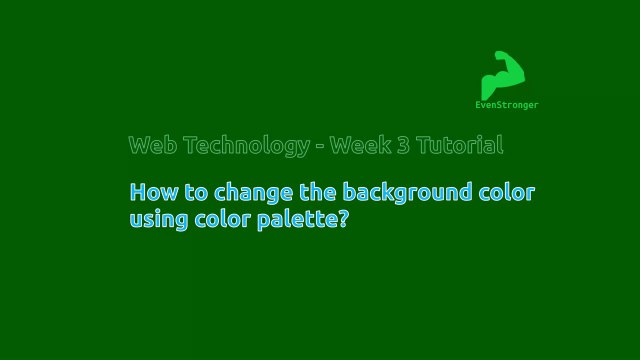 EvenStronger

Web Technology - Week 3 Tutorial

How to change the background color using color palette?